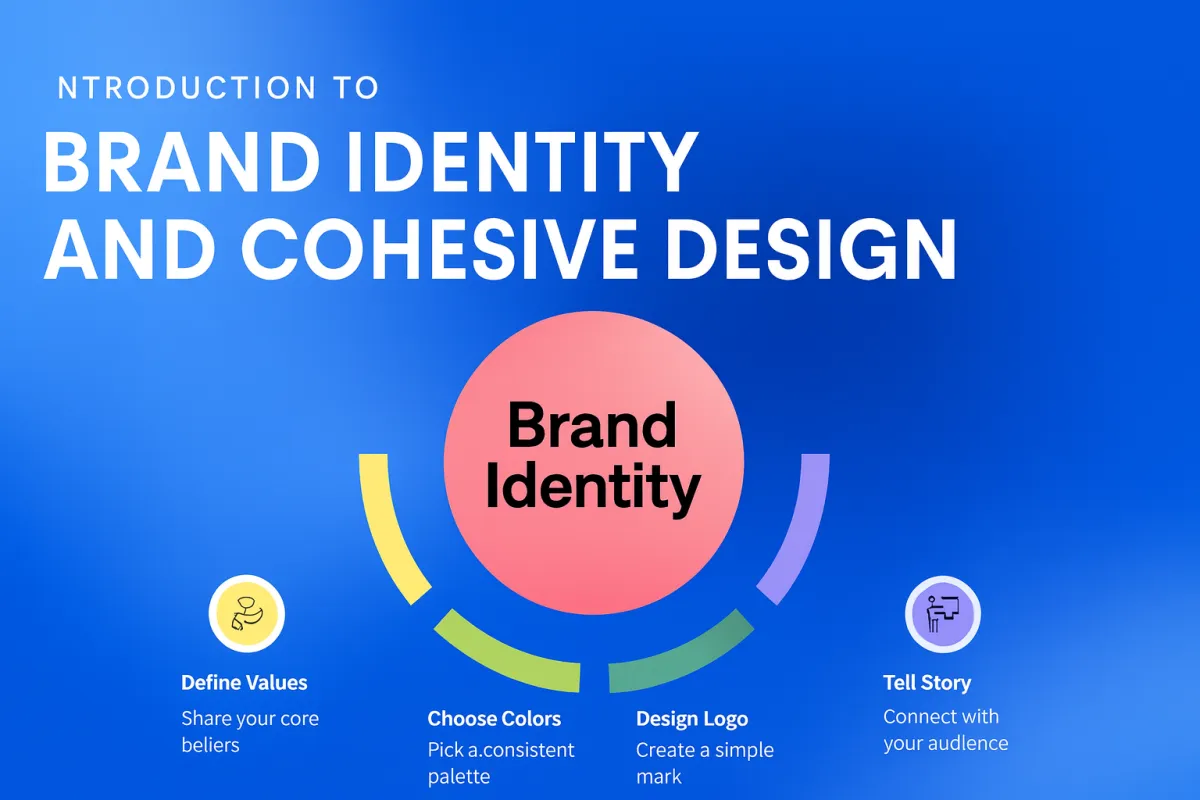 NTRODUCTION TO

BRAND IDENTITY AND COHESIVE DESIGN

Brand Identity

Define Values
Share your core beliers

Choose Colors
Pick a.consistent palette

Design Logo
Create a simple mark

Tell Story
Connect with your audlence